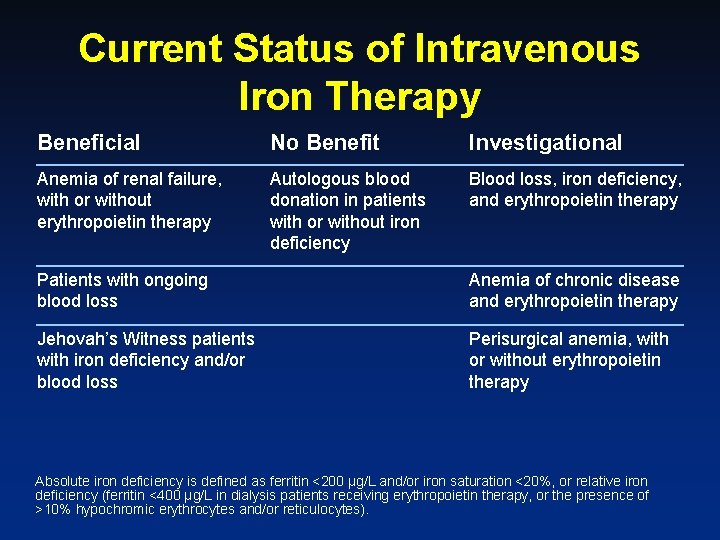 Current Status of Intravenous Iron Therapy

| Beneficial | No Benefit | Investigational |
|---|---|---|
| Anemia of renal failure, with or without erythropoietin therapy | Autologous blood donation in patients with or without iron deficiency | Blood loss, iron deficiency, and erythropoietin therapy |
| Patients with ongoing blood loss | | Anemia of chronic disease and erythropoietin therapy |
| Jehovah's Witness patients with iron deficiency and/or blood loss | | Perisurgical anemia, with or without erythropoietin therapy |

Absolute iron deficiency is defined as ferritin <200 µg/L and/or iron saturation <20%, or relative iron deficiency (ferritin <400 µg/L in dialysis patients receiving erythropoietin therapy, or the presence of >10% hypochromic erythrocytes and/or reticulocytes).